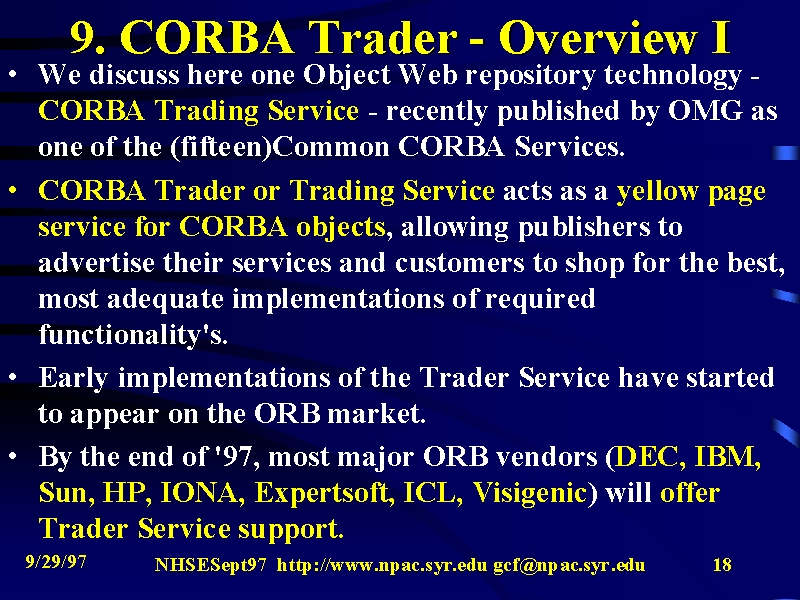 9. CORBA Trader - Overview I

• We discuss here one Object Web repository technology - CORBA Trading Service - recently published by OMG as one of the (fifteen)Common CORBA Services.

• CORBA Trader or Trading Service acts as a yellow page service for CORBA objects, allowing publishers to advertise their services and customers to shop for the best, most adequate implementations of required functionality's.

• Early implementations of the Trader Service have started to appear on the ORB market.

• By the end of '97, most major ORB vendors (DEC, IBM, Sun, HP, IONA, Expertsoft, ICL, Visigenic) will offer Trader Service support.

9/29/97 NHSESept97 http://www.npac.syr.edu gcf@npac.syr.edu 18